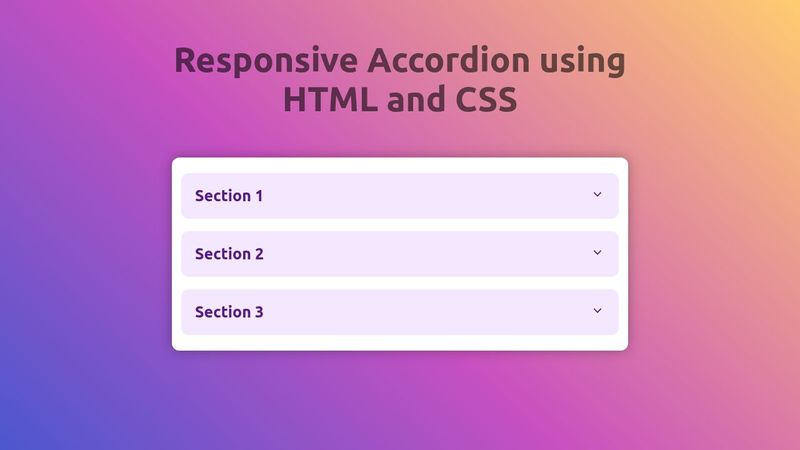 Responsive Accordion using HTML and CSS

Section 1

Section 2

Section 3